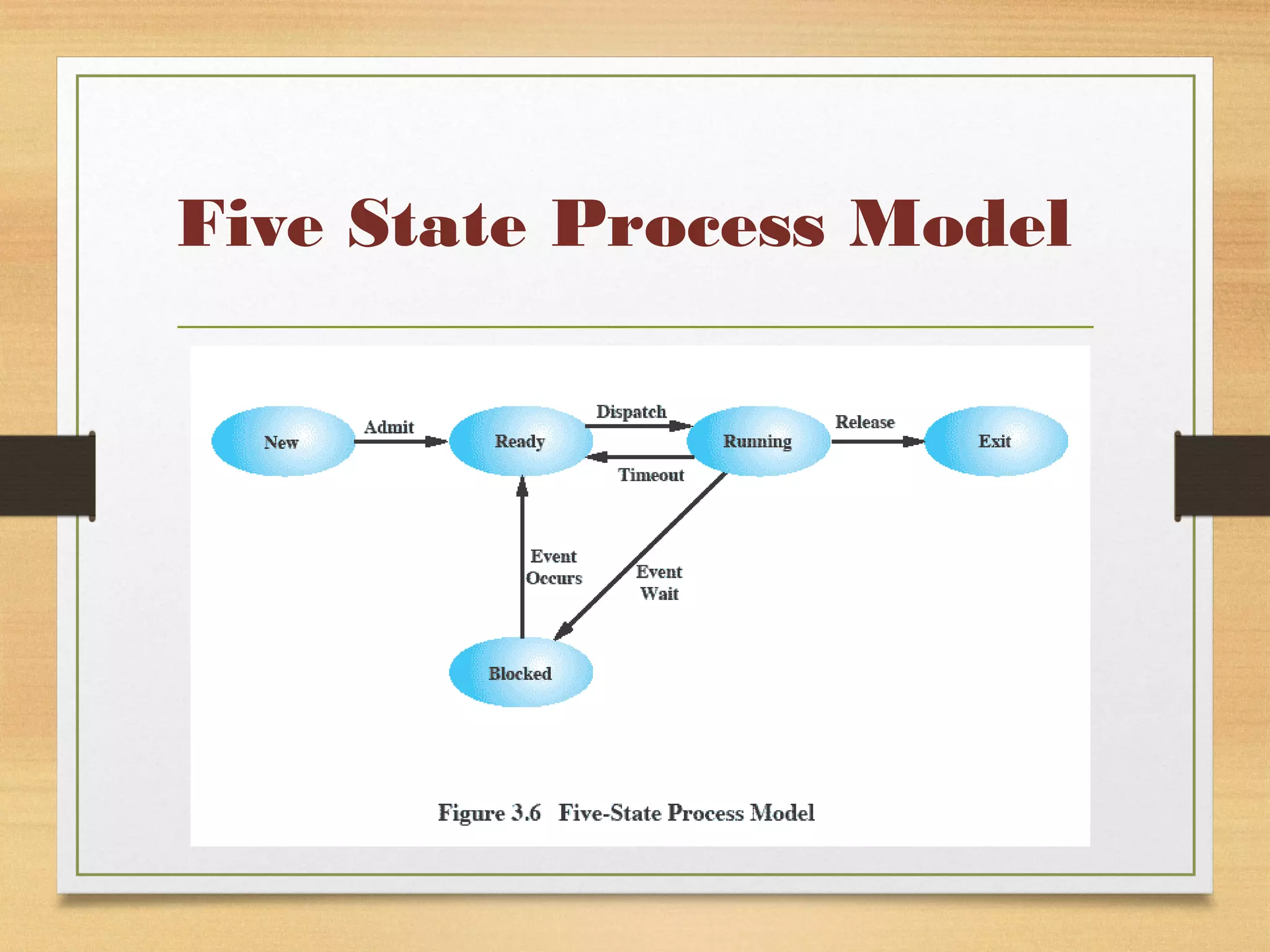 Five State Process Model

New
Admit
Ready
Dispatch
Timeout
Running
Release
Exit
Event Occurs
Event Wait
Blocked

Figure 3.6 Five-State Process Model